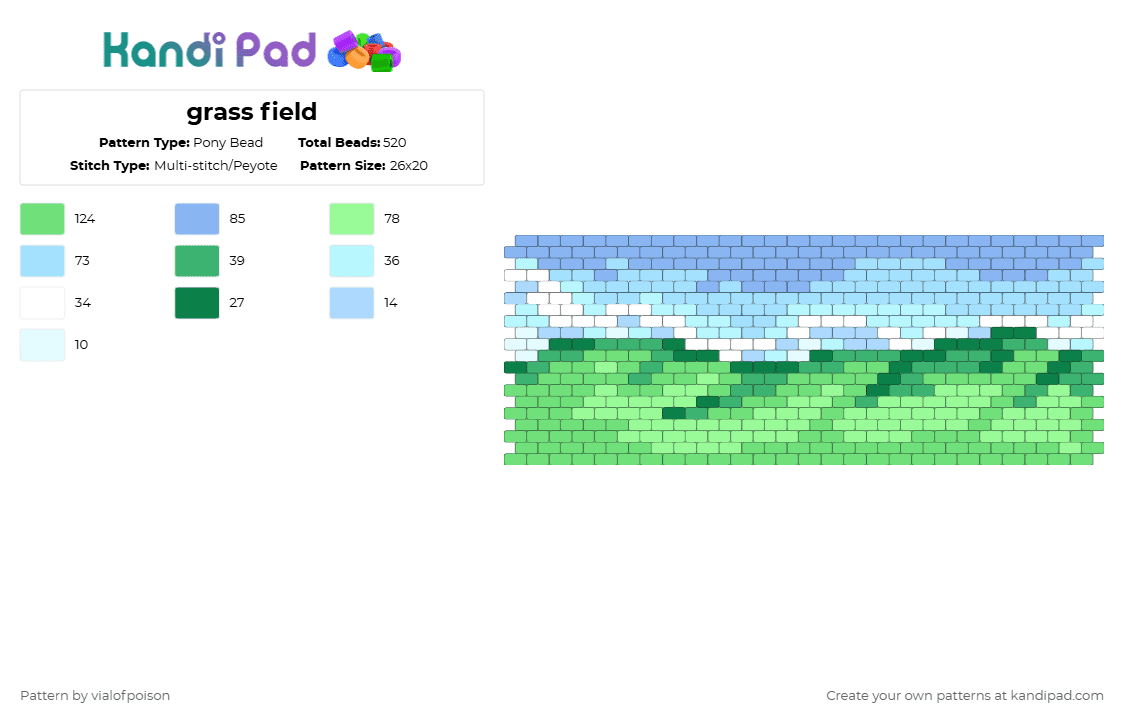 Kandi Pad

grass field

Pattern Type: Pony Bead
Total Beads: 520
Stitch Type: Multi-stitch/Peyote
Pattern Size: 26x20

124
85
78
73
39
36
34
27
14
10

Pattern by vialofpoison
Create your own patterns at kandipad.com